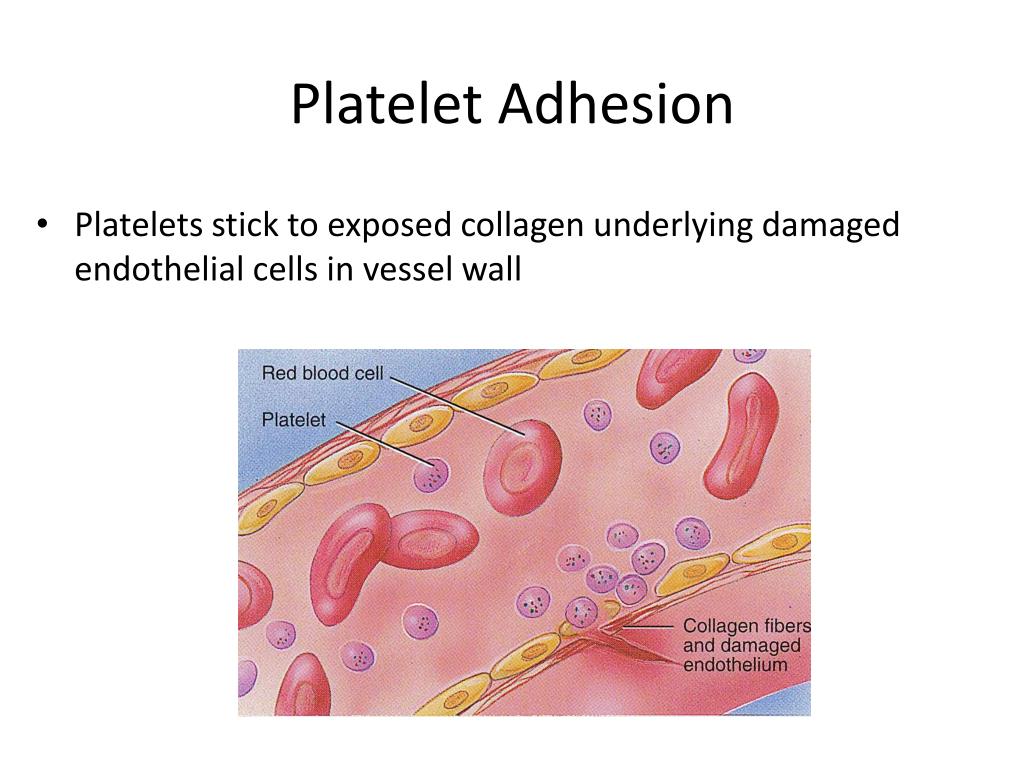 Platelet Adhesion

• Platelets stick to exposed collagen underlying damaged endothelial cells in vessel wall

Red blood cell

Platelet

Collagen fibers and damaged endothelium